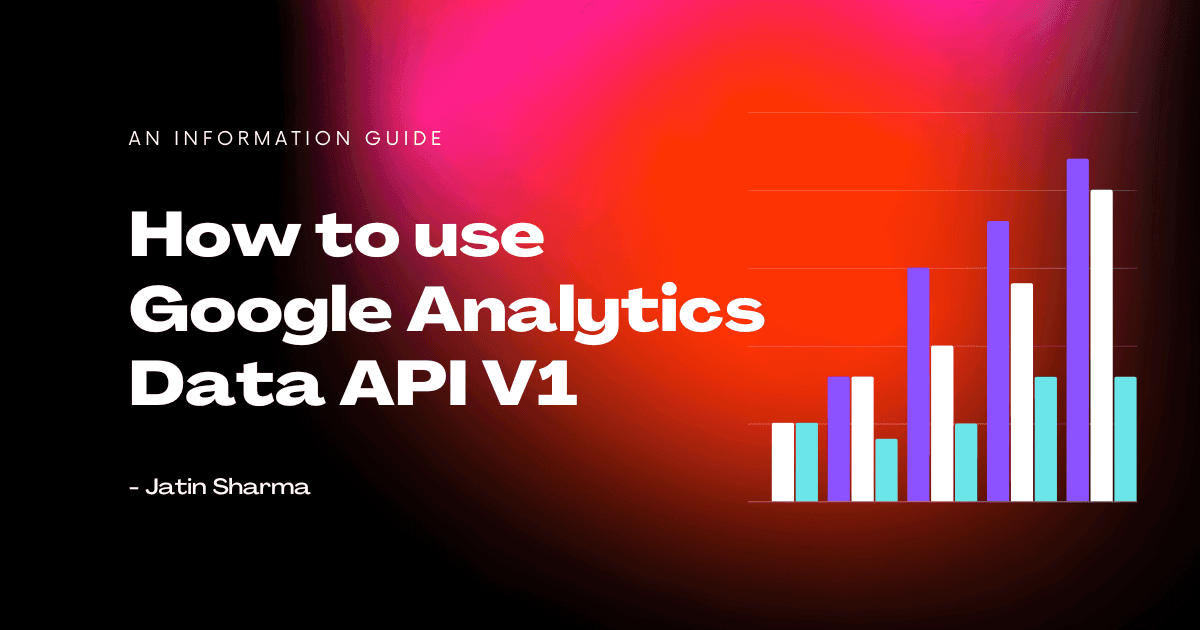 AN INFORMATION GUIDE

How to use Google Analytics Data API V1

- Jatin Sharma